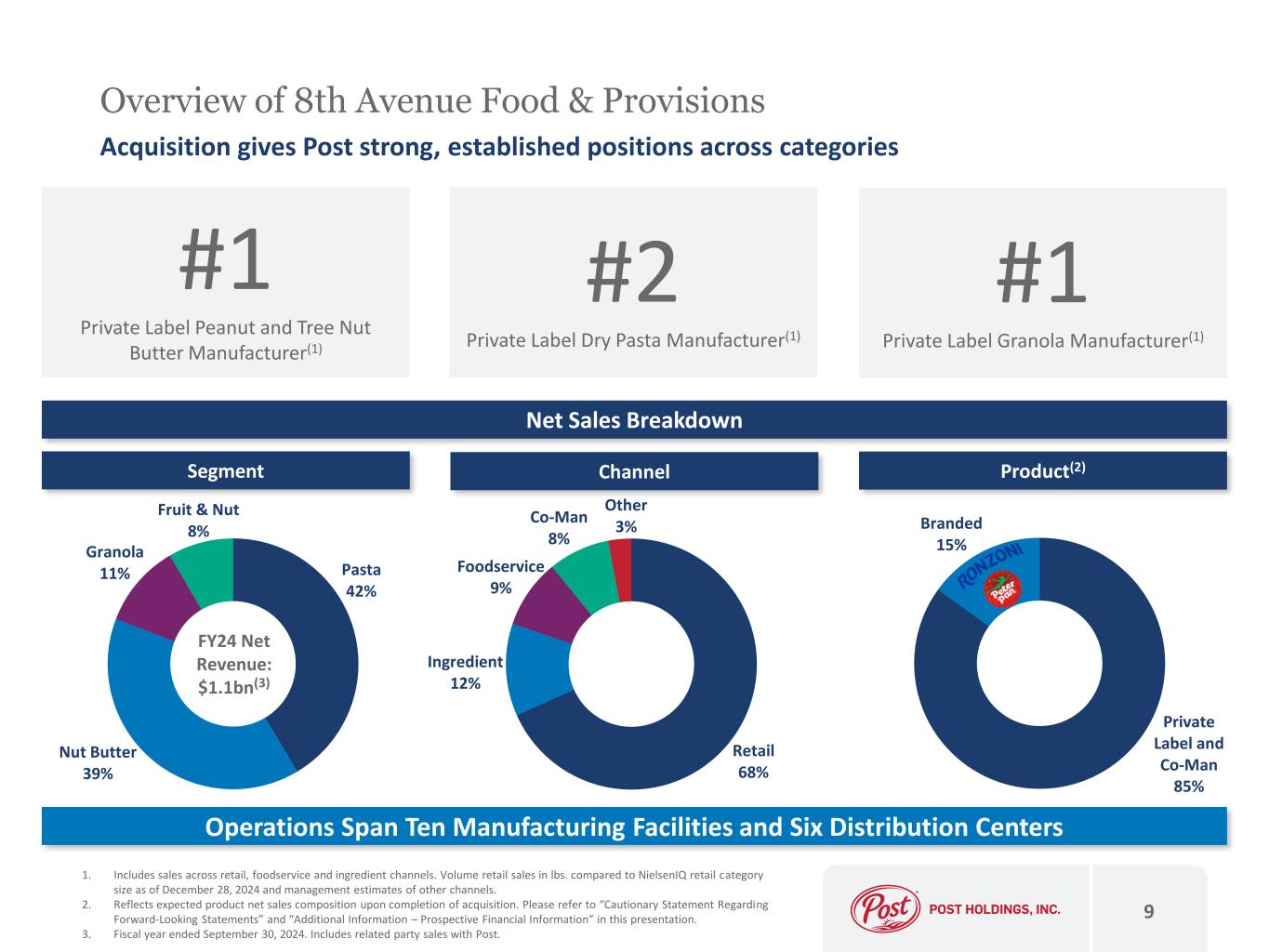 Overview of 8th Avenue Food & Provisions

Acquisition gives Post strong, established positions across categories

#1
Private Label Peanut and Tree Nut Butter Manufacturer$^{(1)}$

#2
Private Label Dry Pasta Manufacturer$^{(1)}$

#1
Private Label Granola Manufacturer$^{(1)}$

Net Sales Breakdown

Segment

Fruit & Nut 8%
Granola 11%
Pasta 42%
Nut Butter 39%
FY24 Net Revenue: \$1.1bn$^{(3)}$

Channel

Co-Man 8%
Other 3%
Foodservice 9%
Ingredient 12%
Retail 68%

Product$^{(2)}$

Branded 15%
RONZONI
Peter Pan
Private Label and Co-Man 85%

Operations Span Ten Manufacturing Facilities and Six Distribution Centers

1. Includes sales across retail, foodservice and ingredient channels. Volume retail sales in lbs. compared to NielsenIQ retail category size as of December 28, 2024 and management estimates of other channels.
2. Reflects expected product net sales composition upon completion of acquisition. Please refer to “Cautionary Statement Regarding Forward-Looking Statements” and “Additional Information – Prospective Financial Information” in this presentation.
3. Fiscal year ended September 30, 2024. Includes related party sales with Post.

Post POST HOLDINGS, INC.

9